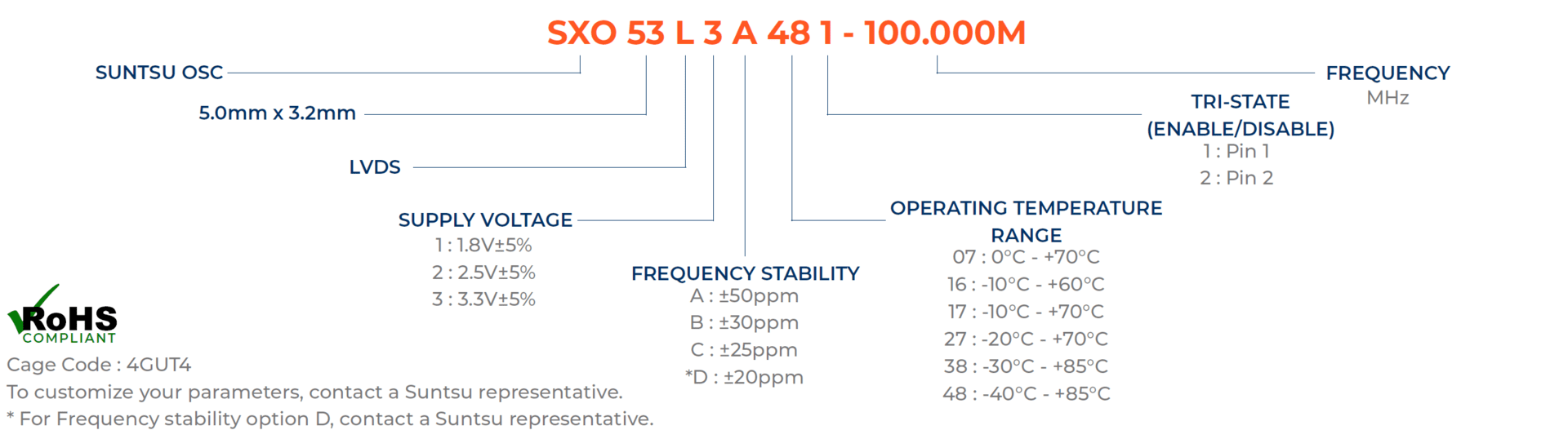 SXO 53 L 3 A 48 1 - 100.000M

SUNTSU OSC

5.0mm x 3.2mm

LVDS

SUPPLY VOLTAGE
1 : 1.8V±5%
2 : 2.5V±5%
3 : 3.3V±5%

FREQUENCY STABILITY
A : ±50ppm
B : ±30ppm
C : ±25ppm
*D : ±20ppm

OPERATING TEMPERATURE RANGE
07 : 0°C - +70°C
16 : -10°C - +60°C
17 : -10°C - +70°C
27 : -20°C - +70°C
38 : -30°C - +85°C
48 : -40°C - +85°C

TRI-STATE (ENABLE/DISABLE)
1 : Pin 1
2 : Pin 2

FREQUENCY
MHz

RoHS
COMPLIANT

Cage Code : 4GUT4
To customize your parameters, contact a Suntsu representative.
* For Frequency stability option D, contact a Suntsu representative.